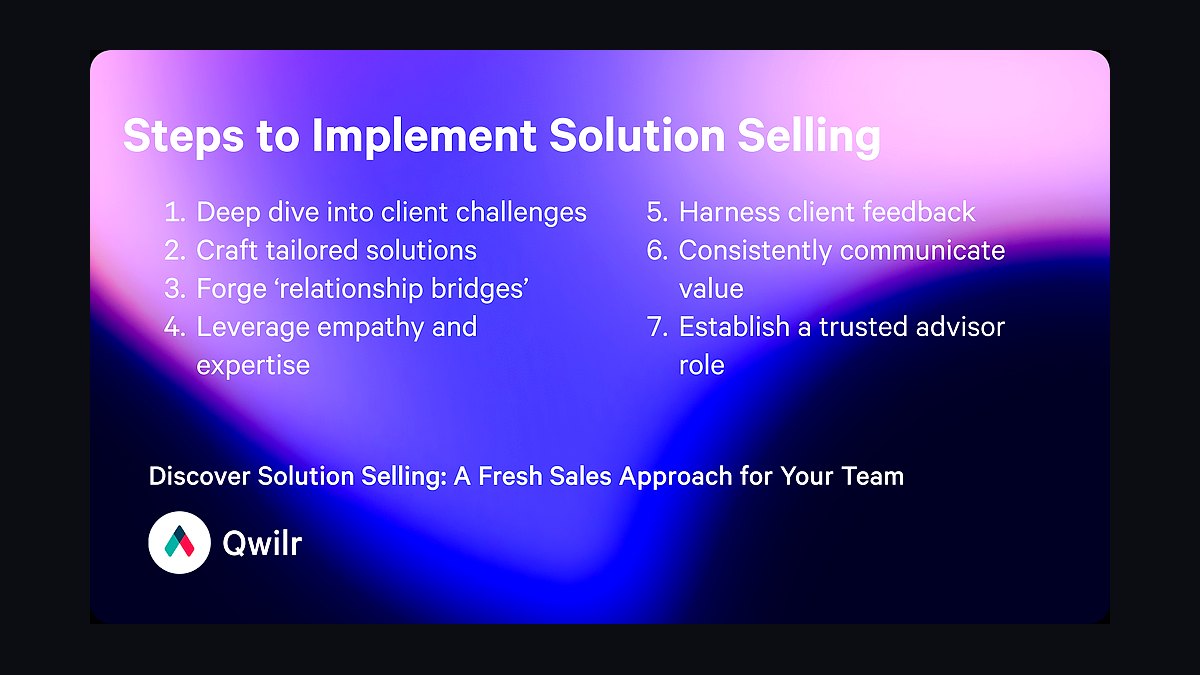 Steps to Implement Solution Selling

1. Deep dive into client challenges
2. Craft tailored solutions
3. Forge 'relationship bridges'
4. Leverage empathy and expertise

5. Harness client feedback
6. Consistently communicate value
7. Establish a trusted advisor role

Discover Solution Selling: A Fresh Sales Approach for Your Team

Qwilr